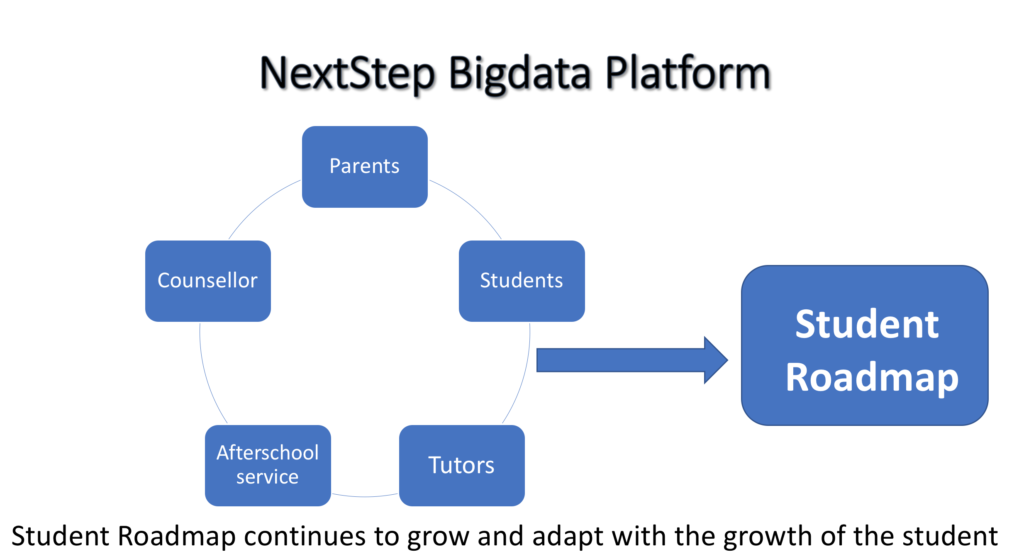 NextStep Bigdata Platform

Parents

Students

Tutors

Afterschool service

Counsellor

Student Roadmap

Student Roadmap continues to grow and adapt with the growth of the student